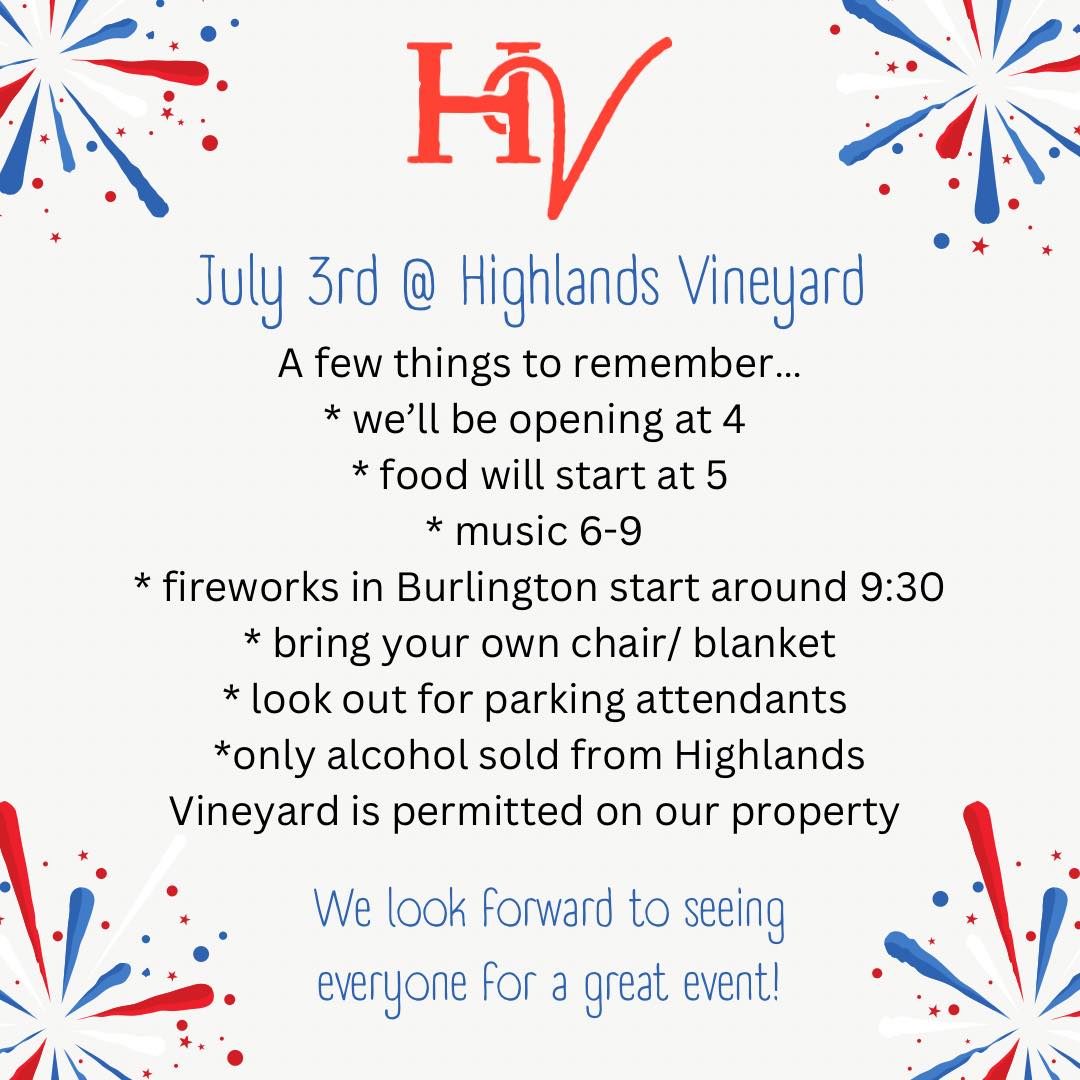 HV

July 3rd @ Highlands Vineyard

A few things to remember...
* we'll be opening at 4
* food will start at 5
* music 6-9
* fireworks in Burlington start around 9:30
* bring your own chair/ blanket
* look out for parking attendants
*only alcohol sold from Highlands Vineyard is permitted on our property

We look forward to seeing everyone for a great event!